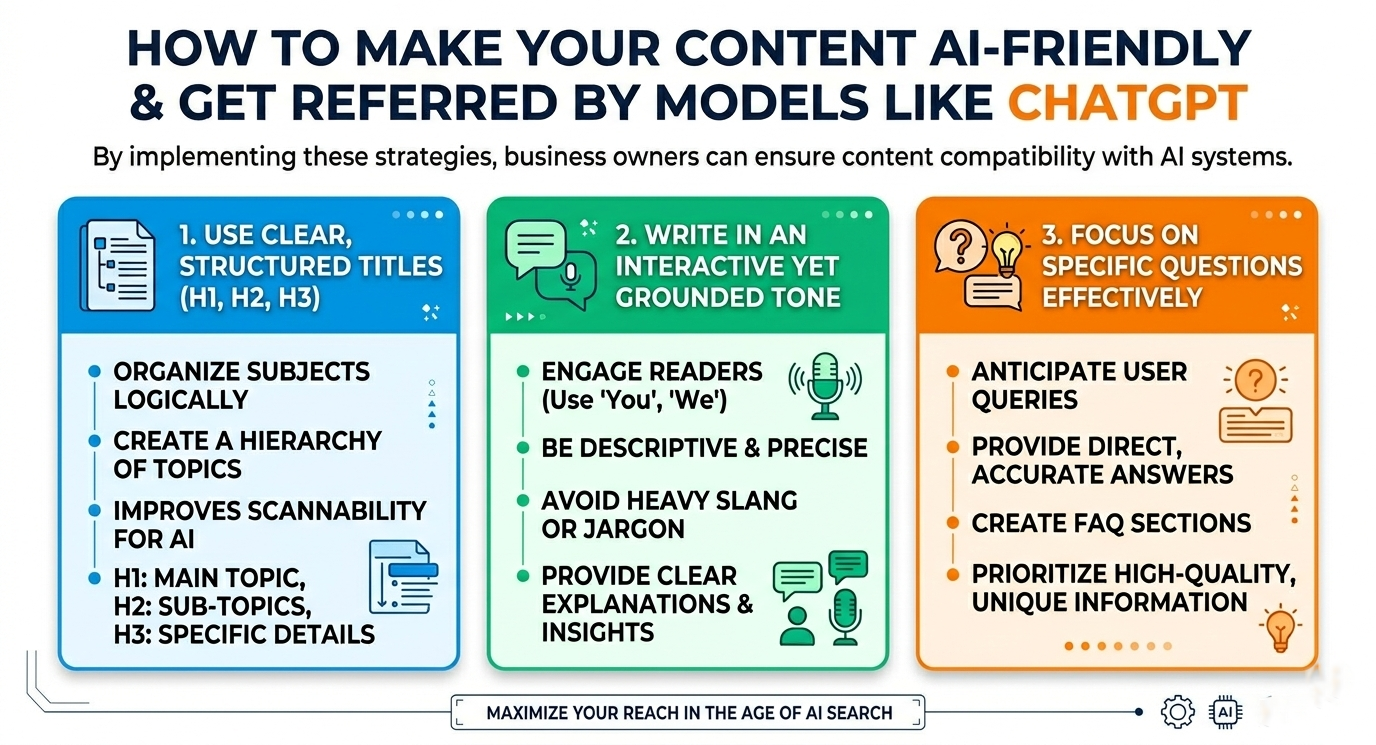 HOW TO MAKE YOUR CONTENT AI-FRIENDLY & GET REFERRED BY MODELS LIKE CHATGPT

By implementing these strategies, business owners can ensure content compatibility with AI systems.

1. USE CLEAR, STRUCTURED TITLES (H1, H2, H3)

ORGANIZE SUBJECTS LOGICALLY

CREATE A HIERARCHY OF TOPICS

IMPROVES SCANNABILITY FOR AI

H1: MAIN TOPIC, H2: SUB-TOPICS, H3: SPECIFIC DETAILS

2. WRITE IN AN INTERACTIVE YET GROUNDED TONE

ENGAGE READERS (Use 'You', 'We')

BE DESCRIPTIVE & PRECISE

AVOID HEAVY SLANG OR JARGON

PROVIDE CLEAR EXPLANATIONS & INSIGHTS

3. FOCUS ON SPECIFIC QUESTIONS EFFECTIVELY

ANTICIPATE USER QUERIES

PROVIDE DIRECT, ACCURATE ANSWERS

CREATE FAQ SECTIONS

PRIORITIZE HIGH-QUALITY, UNIQUE INFORMATION

MAXIMIZE YOUR REACH IN THE AGE OF AI SEARCH

AI